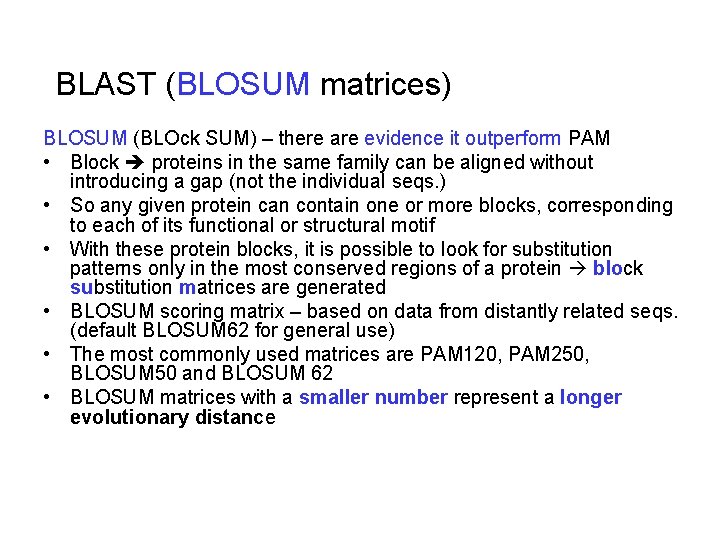 BLAST (BLOSUM matrices)

BLOSUM (BLOck SUM) – there are evidence it outperform PAM

• Block ➔ proteins in the same family can be aligned without introducing a gap (not the individual seqs.)
• So any given protein can contain one or more blocks, corresponding to each of its functional or structural motif
• With these protein blocks, it is possible to look for substitution patterns only in the most conserved regions of a protein → block substitution matrices are generated
• BLOSUM scoring matrix – based on data from distantly related seqs. (default BLOSUM62 for general use)
• The most commonly used matrices are PAM120, PAM250, BLOSUM50 and BLOSUM 62
• BLOSUM matrices with a smaller number represent a longer evolutionary distance